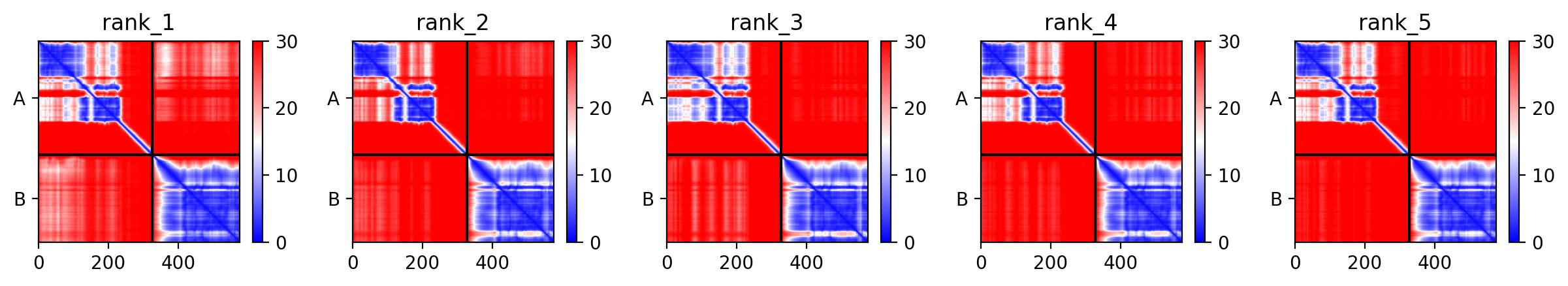 rank_1

A
B
0 200 400
30 20 10 0

rank_2

A
B
0 200 400
30 20 10 0

rank_3

A
B
0 200 400
30 20 10 0

rank_4

A
B
0 200 400
30 20 10 0

rank_5

A
B
0 200 400
30 20 10 0